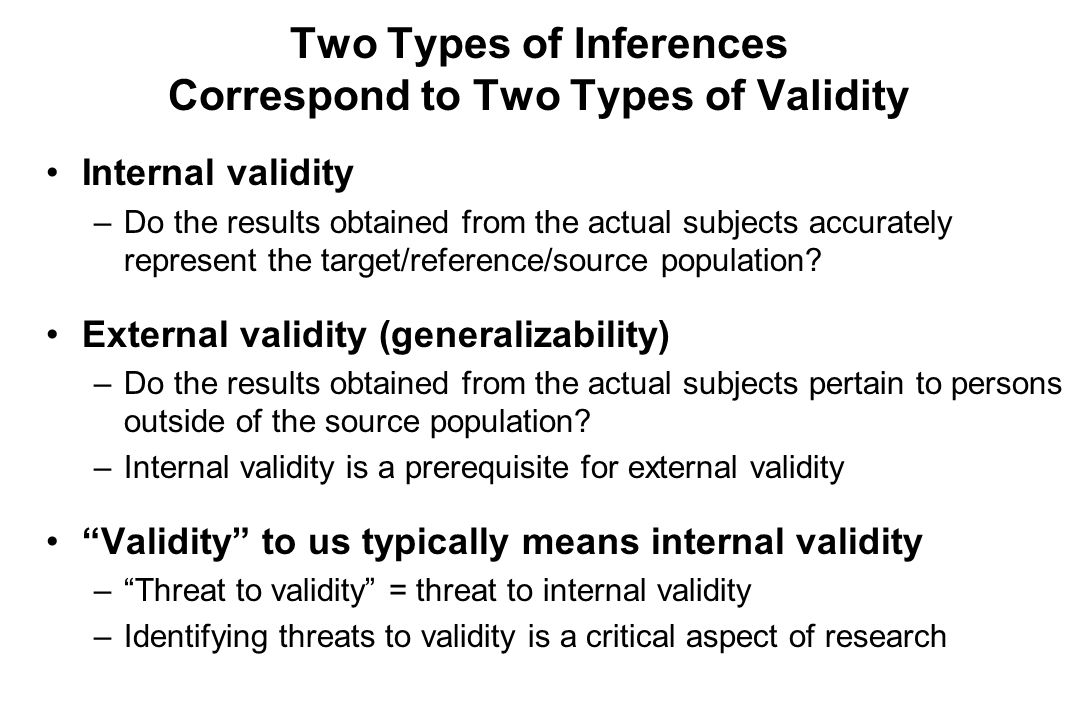 Two Types of Inferences
Correspond to Two Types of Validity

• Internal validity
– Do the results obtained from the actual subjects accurately represent the target/reference/source population?

• External validity (generalizability)
– Do the results obtained from the actual subjects pertain to persons outside of the source population?
– Internal validity is a prerequisite for external validity

• "Validity" to us typically means internal validity
– "Threat to validity" = threat to internal validity
– Identifying threats to validity is a critical aspect of research